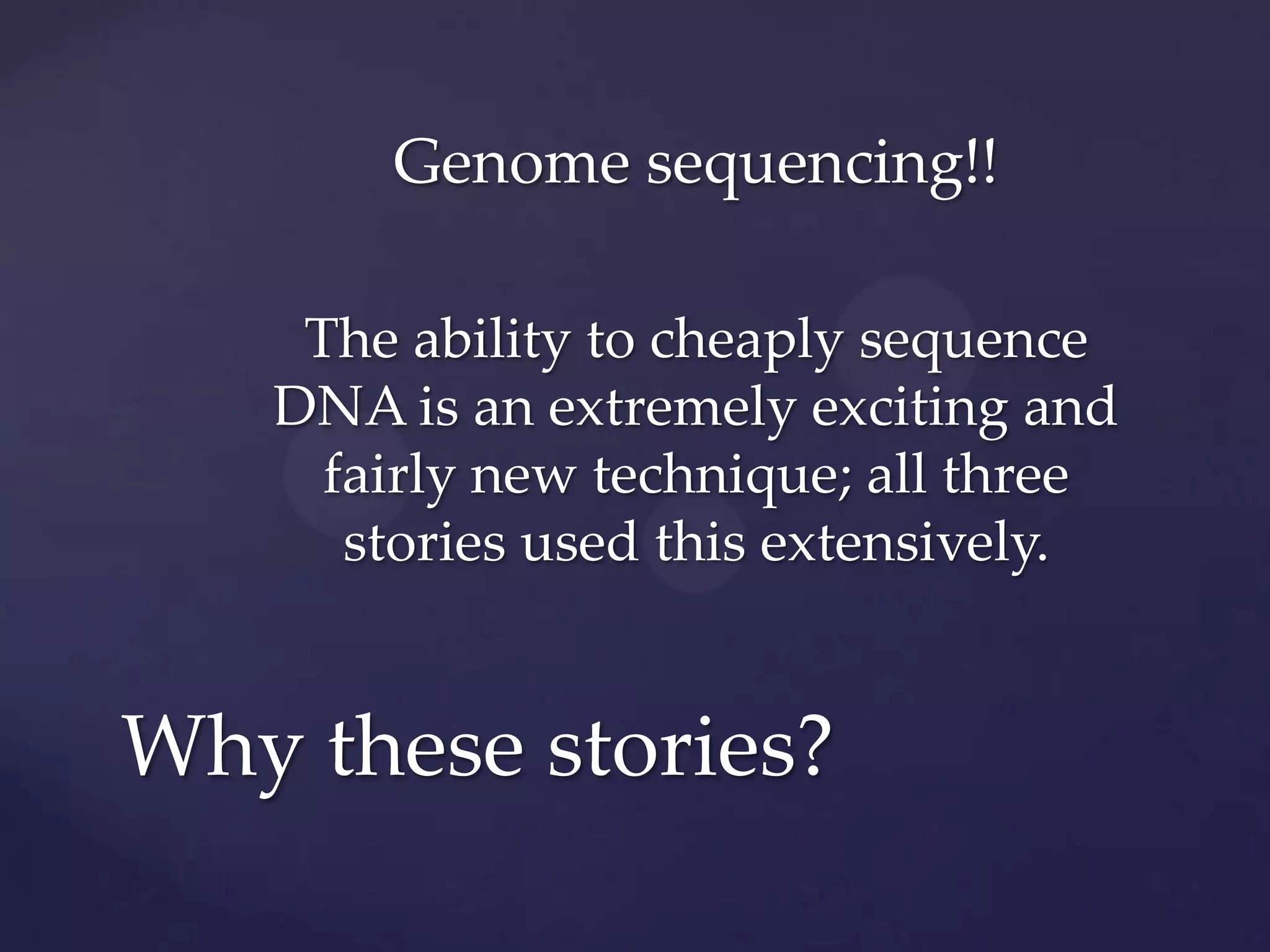 Genome sequencing!!

The ability to cheaply sequence DNA is an extremely exciting and fairly new technique; all three stories used this extensively.

Why these stories?